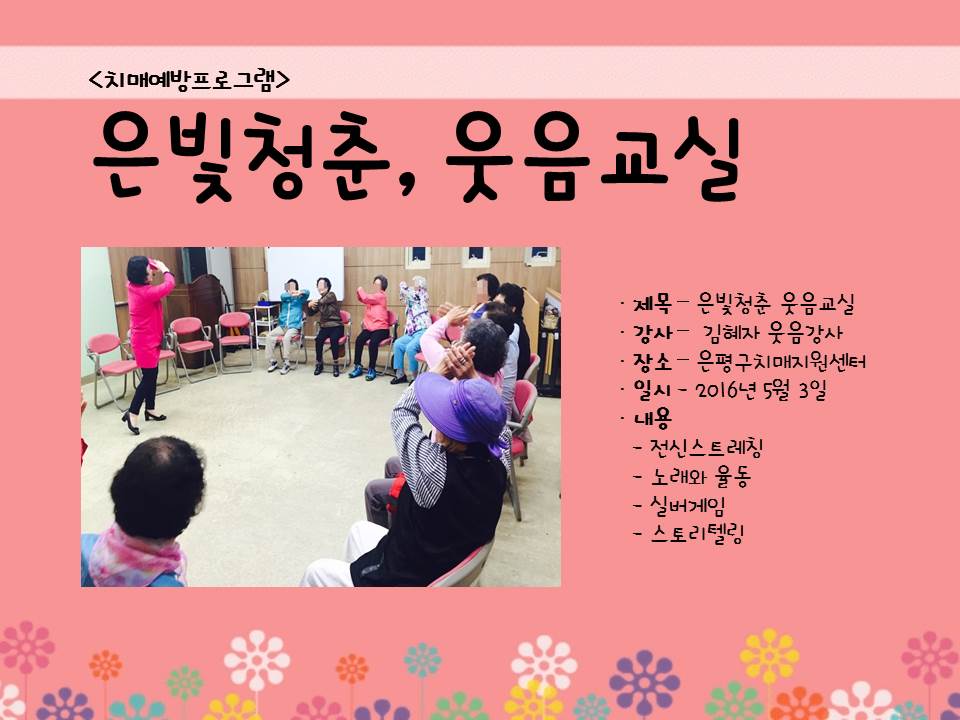 <치매예방프로그램>

은빛청춘, 웃음교실

· 제목 – 은빛청춘 웃음교실
· 강사 – 김혜자 웃음강사
· 장소 – 은평구치매지원센터
· 일시 – 2016년 5월 3일
· 내용
 – 전신스트레칭
 – 노래와 율동
 – 실버게임
 – 스토리텔링